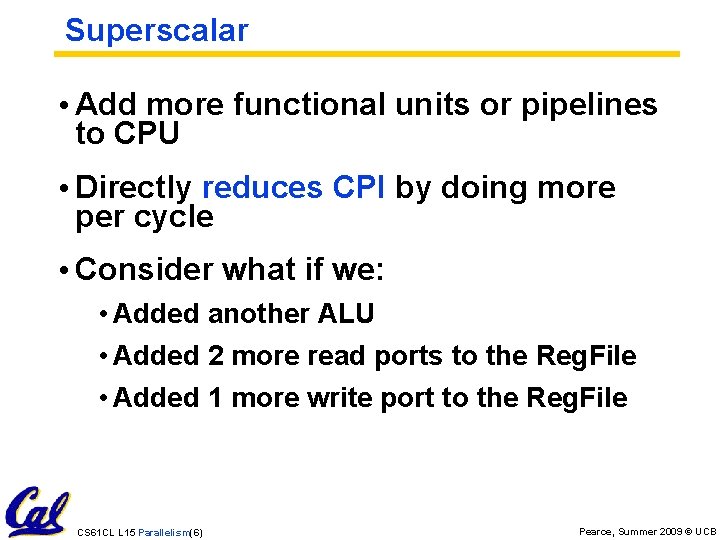 Superscalar

• Add more functional units or pipelines to CPU

• Directly reduces CPI by doing more per cycle

• Consider what if we:

• Added another ALU

• Added 2 more read ports to the RegFile

• Added 1 more write port to the RegFile

Cal

CS61CL L15 Parallelism(6)

Pearce, Summer 2009 © UCB